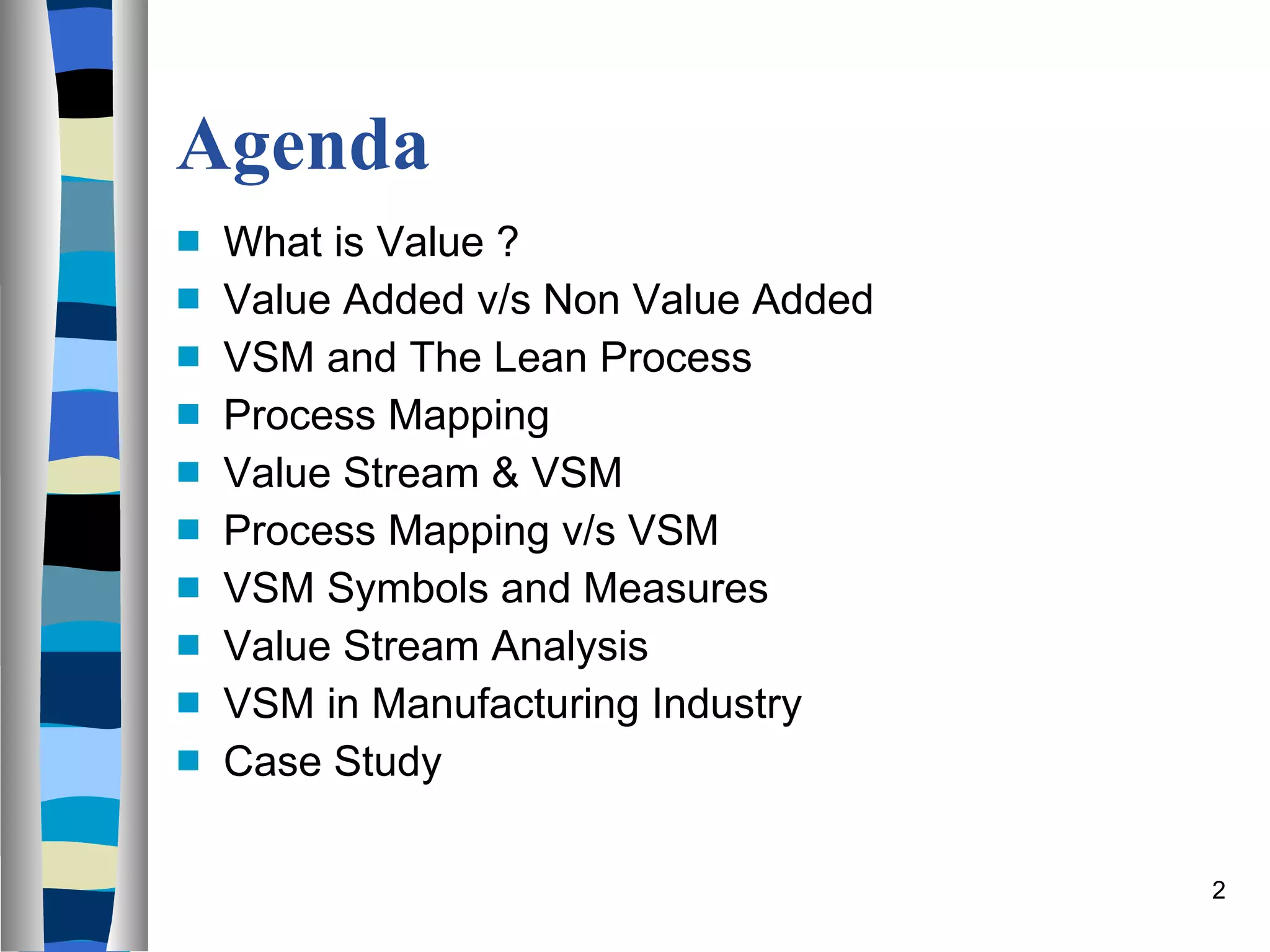 Agenda

- What is Value ?
- Value Added v/s Non Value Added
- VSM and The Lean Process
- Process Mapping
- Value Stream & VSM
- Process Mapping v/s VSM
- VSM Symbols and Measures
- Value Stream Analysis
- VSM in Manufacturing Industry
- Case Study

2